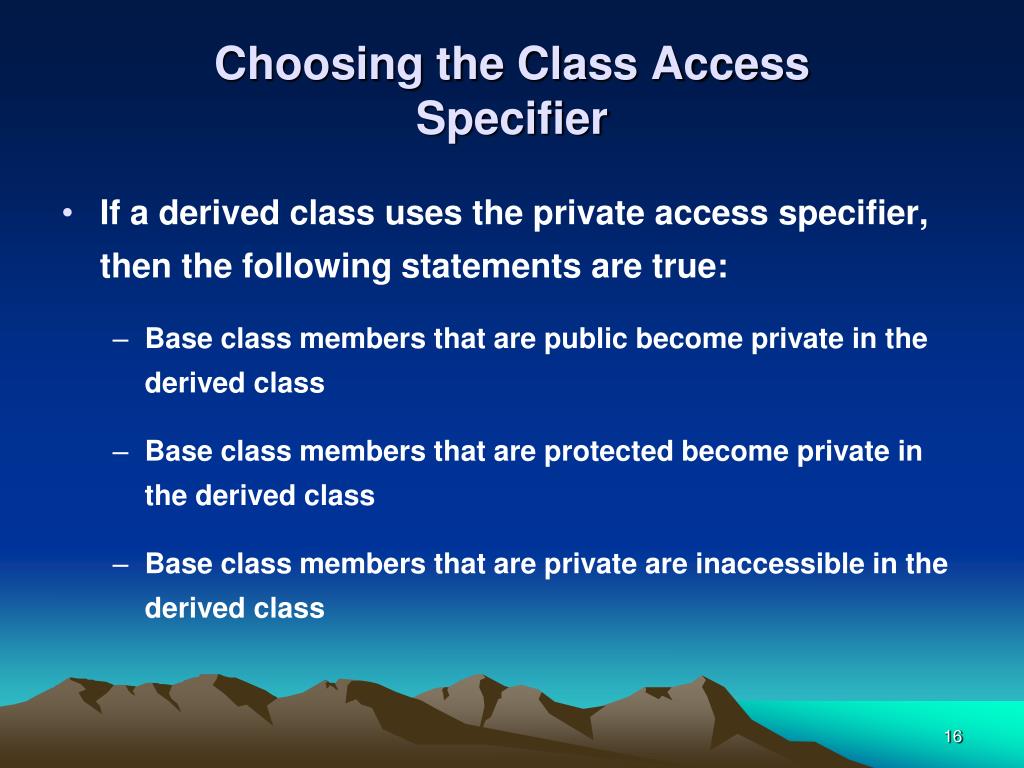 Choosing the Class Access Specifier

• If a derived class uses the private access specifier, then the following statements are true:

– Base class members that are public become private in the derived class

– Base class members that are protected become private in the derived class

– Base class members that are private are inaccessible in the derived class

16